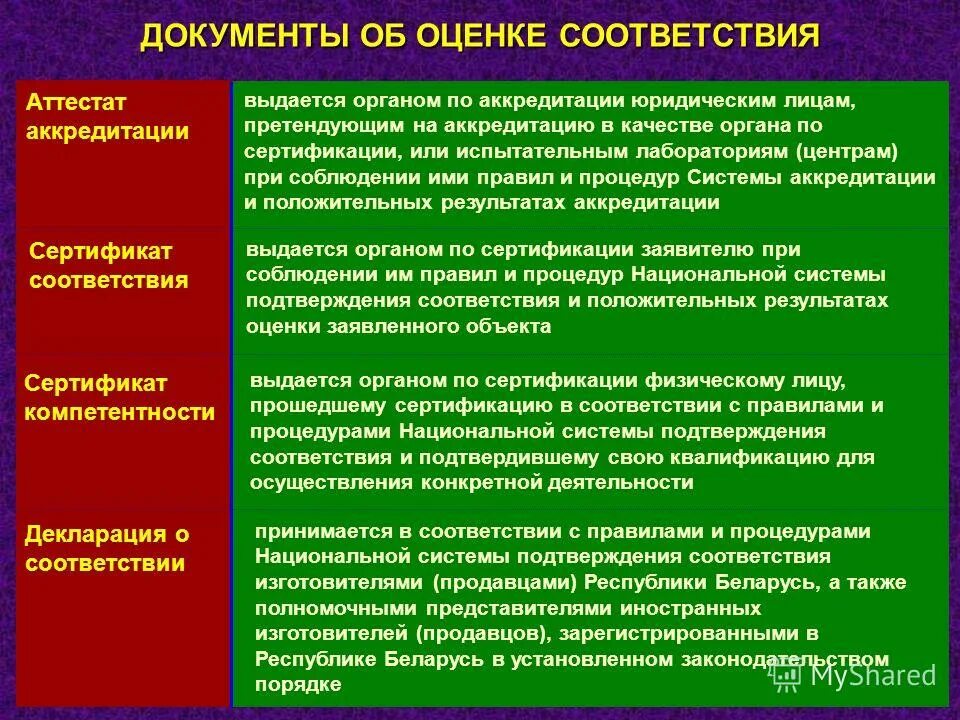 ДОКУМЕНТЫ ОБ ОЦЕНКЕ СООТВЕТСТВИЯ

| | |
|---|---|
| Аттестат аккредитации | выдается органом по аккредитации юридическим лицам, претендующим на аккредитацию в качестве органа по сертификации, или испытательным лабораториям (центрам) при соблюдении ими правил и процедур Системы аккредитации и положительных результатах аккредитации |
| Сертификат соответствия | выдается органом по сертификации заявителю при соблюдении им правил и процедур Национальной системы подтверждения соответствия и положительных результатах оценки заявленного объекта |
| Сертификат компетентности | выдается органом по сертификации физическому лицу, прошедшему сертификацию в соответствии с правилами и процедурами Национальной системы подтверждения соответствия и подтвердившему свою квалификацию для осуществления конкретной деятельности |
| Декларация о соответствии | принимается в соответствии с правилами и процедурами Национальной системы подтверждения соответствия изготовителями (продавцами) Республики Беларусь, а также полномочными представителями иностранных изготовителей (продавцов), зарегистрированными в Республике Беларусь в установленном законодательством порядке |

MyShared